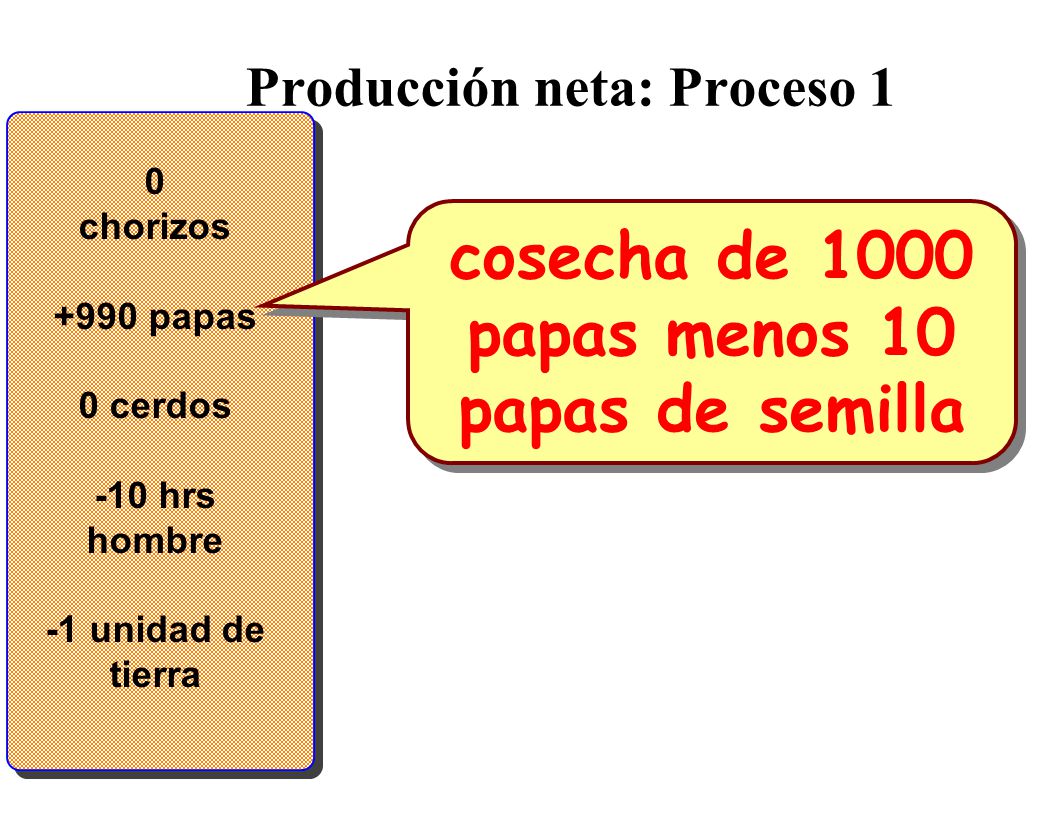 Producción neta: Proceso 1

0
chorizos

+990 papas

0 cerdos

-10 hrs
hombre

-1 unidad de
tierra

cosecha de 1000 papas menos 10 papas de semilla